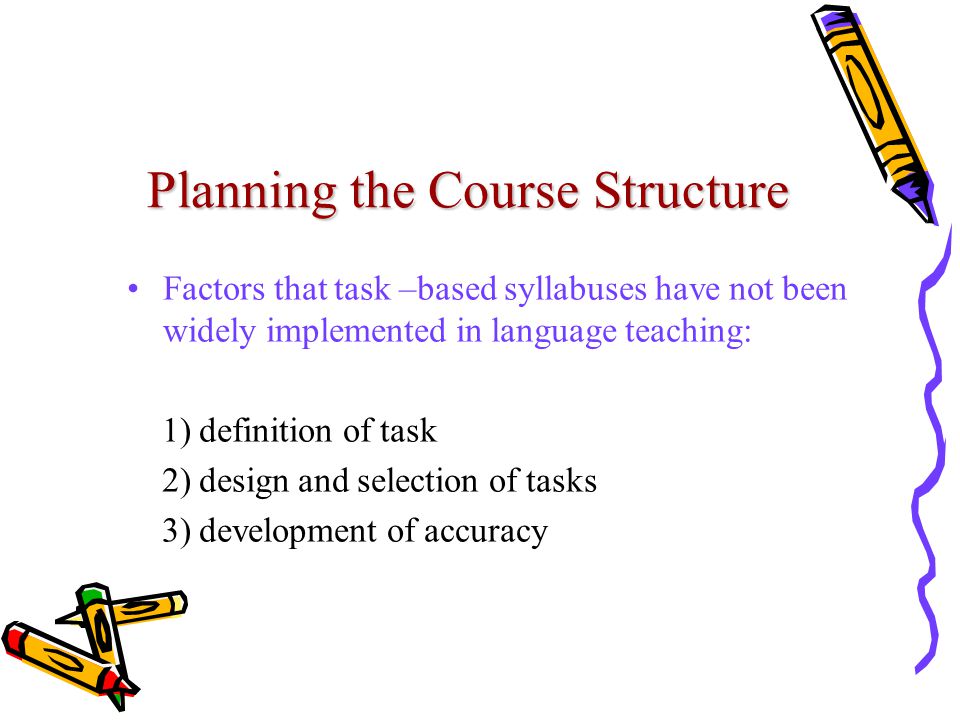 Planning the Course Structure

• Factors that task –based syllabuses have not been widely implemented in language teaching:

1) definition of task
2) design and selection of tasks
3) development of accuracy